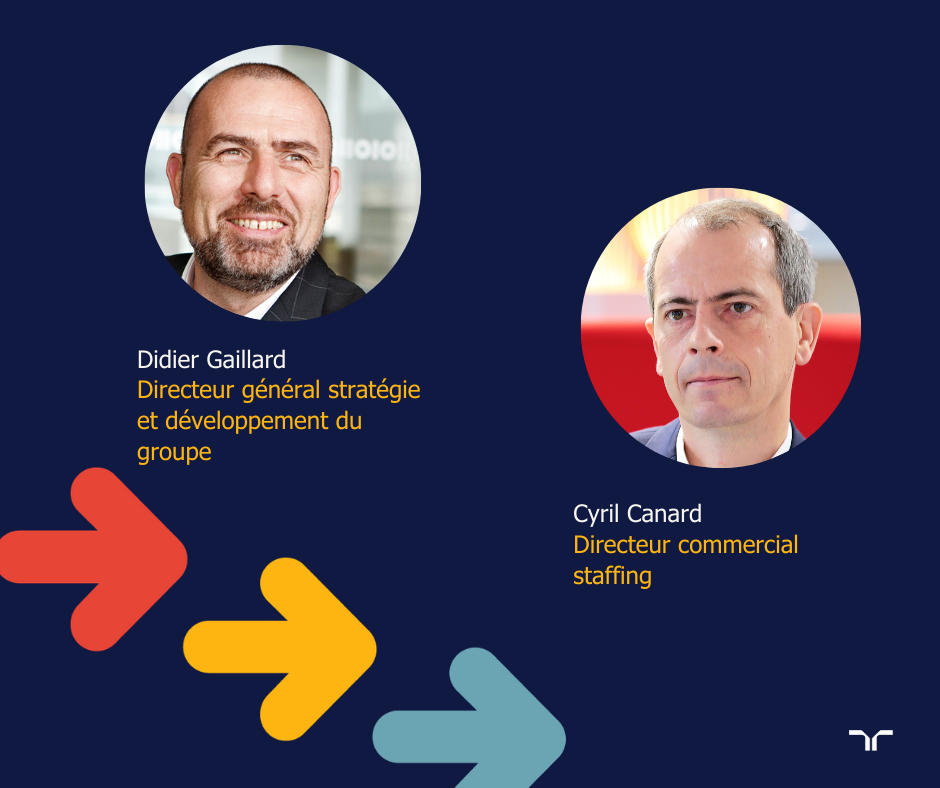 Didier Gaillard
Directeur général stratégie et développement du groupe

Cyril Canard
Directeur commercial staffing